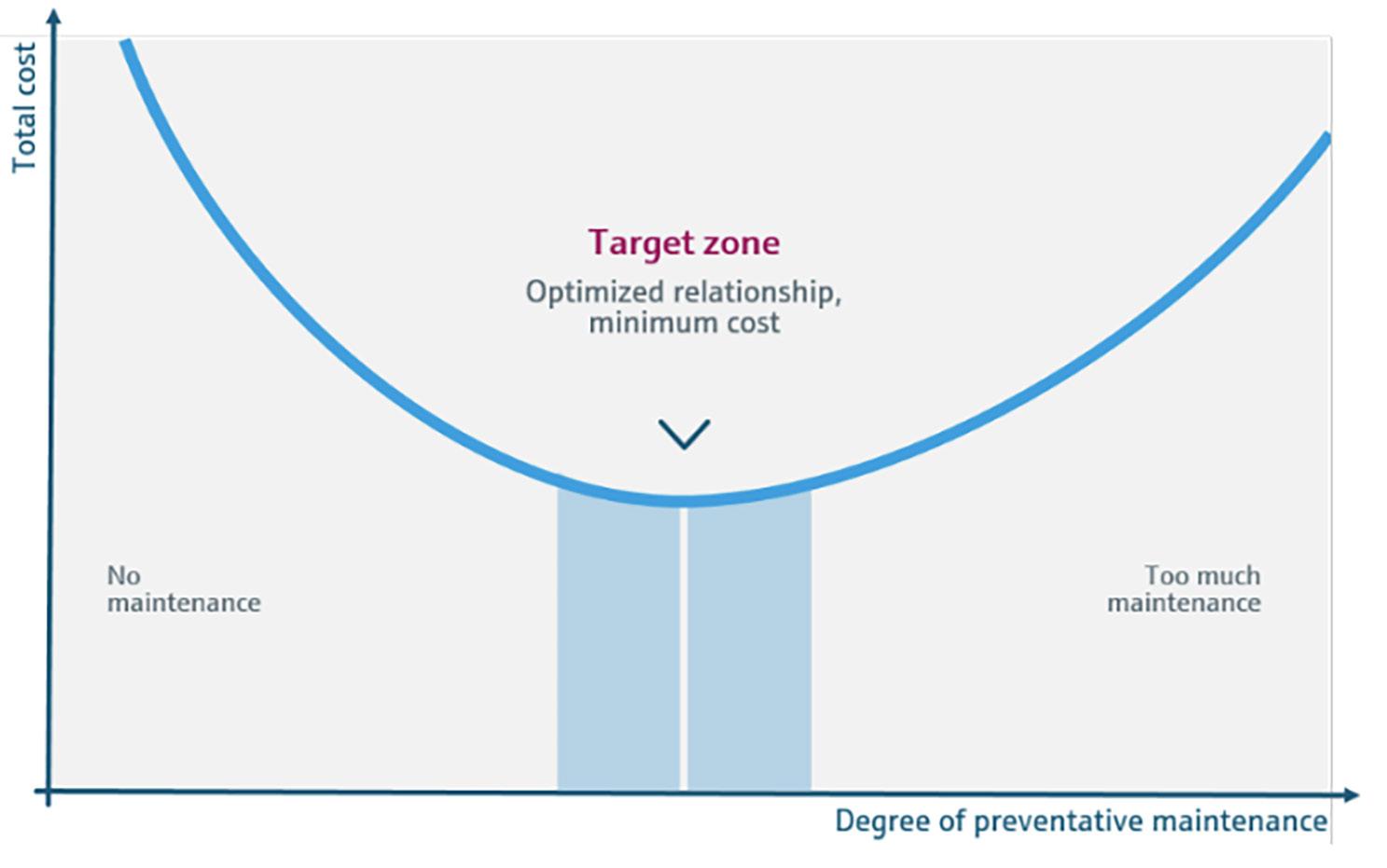 Total cost

Target zone

Optimized relationship, minimum cost

No maintenance

Too much maintenance

Degree of preventative maintenance